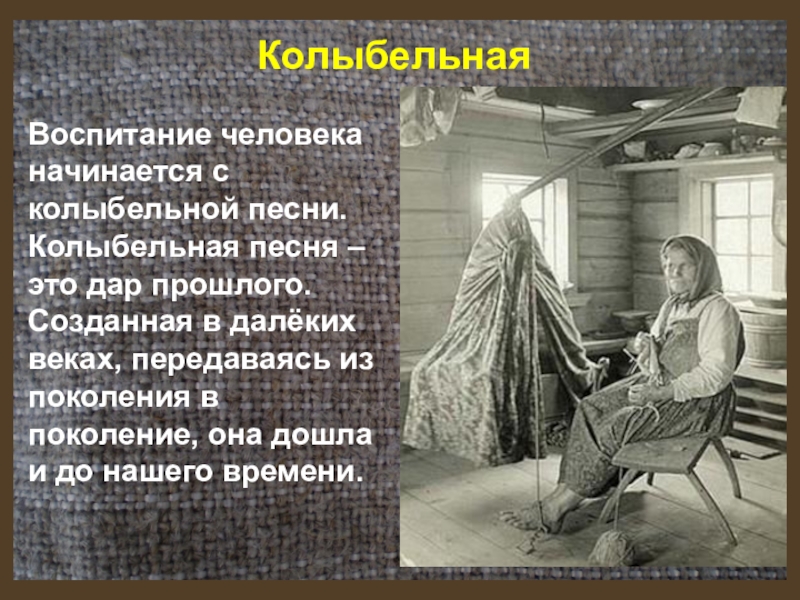 Колыбельная

Воспитание человека начинается с колыбельной песни. Колыбельная песня – это дар прошлого. Созданная в далёких веках, передаваясь из поколения в поколение, она дошла и до нашего времени.